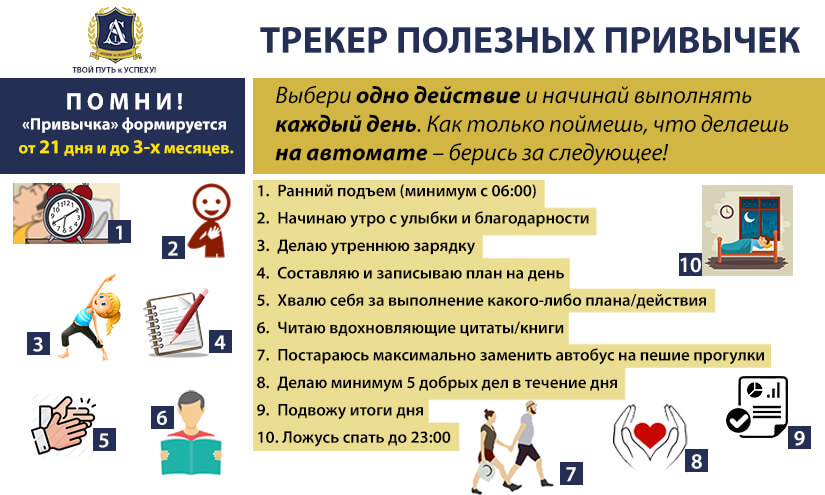 ТВОЙ ПУТЬ к УСПЕХУ!

ТРЕКЕР ПОЛЕЗНЫХ ПРИВЫЧЕК

ПОМНИ!
«Привычка» формируется от 21 дня и до 3-х месяцев.

Выбери одно действие и начинай выполнять каждый день. Как только поймешь, что делаешь на автомате – берись за следующее!

1. Ранний подъем (минимум с 06:00)
2. Начинаю утро с улыбки и благодарности
3. Делаю утреннюю зарядку
4. Составляю и записываю план на день
5. Хвалю себя за выполнение какого-либо плана/действия
6. Читаю вдохновляющие цитаты/книги
7. Постараюсь максимально заменить автобус на пешие прогулки
8. Делаю минимум 5 добрых дел в течение дня
9. Подвожу итоги дня
10. Ложусь спать до 23:00

1
2
3
4
5
6
7
8
9
10